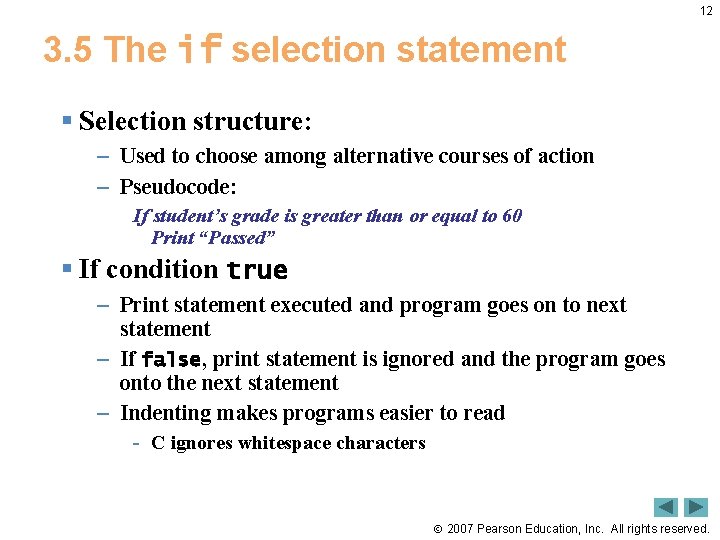 12

3.5 The if selection statement

▪ Selection structure:
– Used to choose among alternative courses of action
– Pseudocode:
If student's grade is greater than or equal to 60
Print "Passed"

▪ If condition true
– Print statement executed and program goes on to next statement
– If false, print statement is ignored and the program goes onto the next statement
– Indenting makes programs easier to read
- C ignores whitespace characters

© 2007 Pearson Education, Inc. All rights reserved.